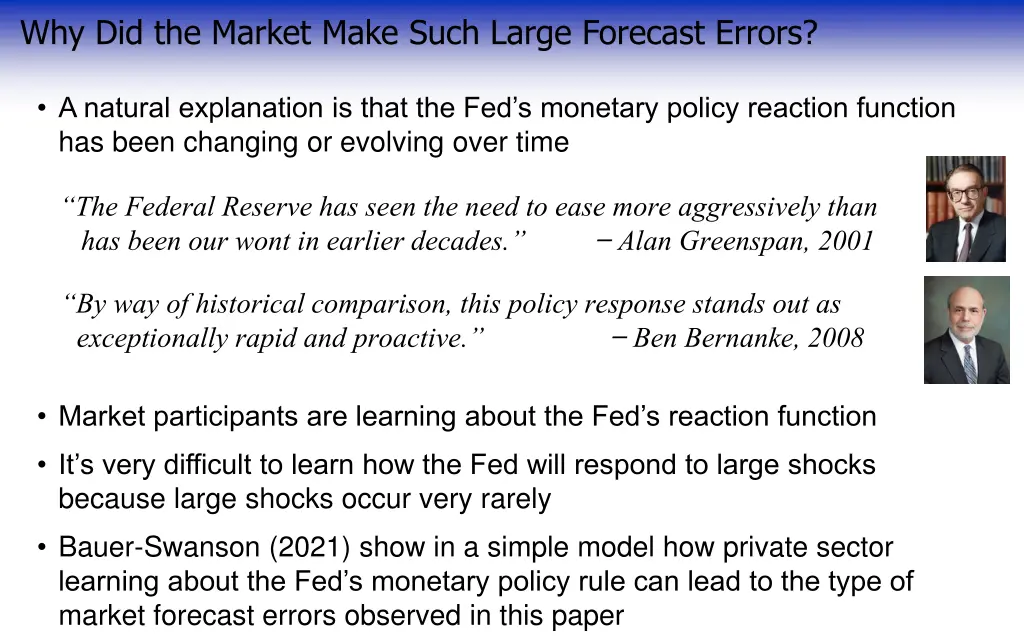 Why Did the Market Make Such Large Forecast Errors?

• A natural explanation is that the Fed's monetary policy reaction function has been changing or evolving over time

"The Federal Reserve has seen the need to ease more aggressively than has been our wont in earlier decades." − Alan Greenspan, 2001

"By way of historical comparison, this policy response stands out as exceptionally rapid and proactive." − Ben Bernanke, 2008

• Market participants are learning about the Fed's reaction function

• It's very difficult to learn how the Fed will respond to large shocks because large shocks occur very rarely

• Bauer-Swanson (2021) show in a simple model how private sector learning about the Fed's monetary policy rule can lead to the type of market forecast errors observed in this paper